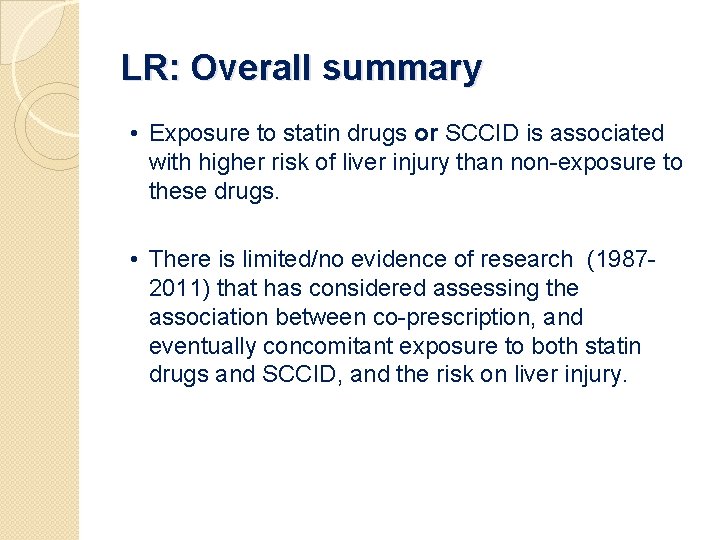 LR: Overall summary

• Exposure to statin drugs or SCCID is associated with higher risk of liver injury than non-exposure to these drugs.

• There is limited/no evidence of research (1987-2011) that has considered assessing the association between co-prescription, and eventually concomitant exposure to both statin drugs and SCCID, and the risk on liver injury.